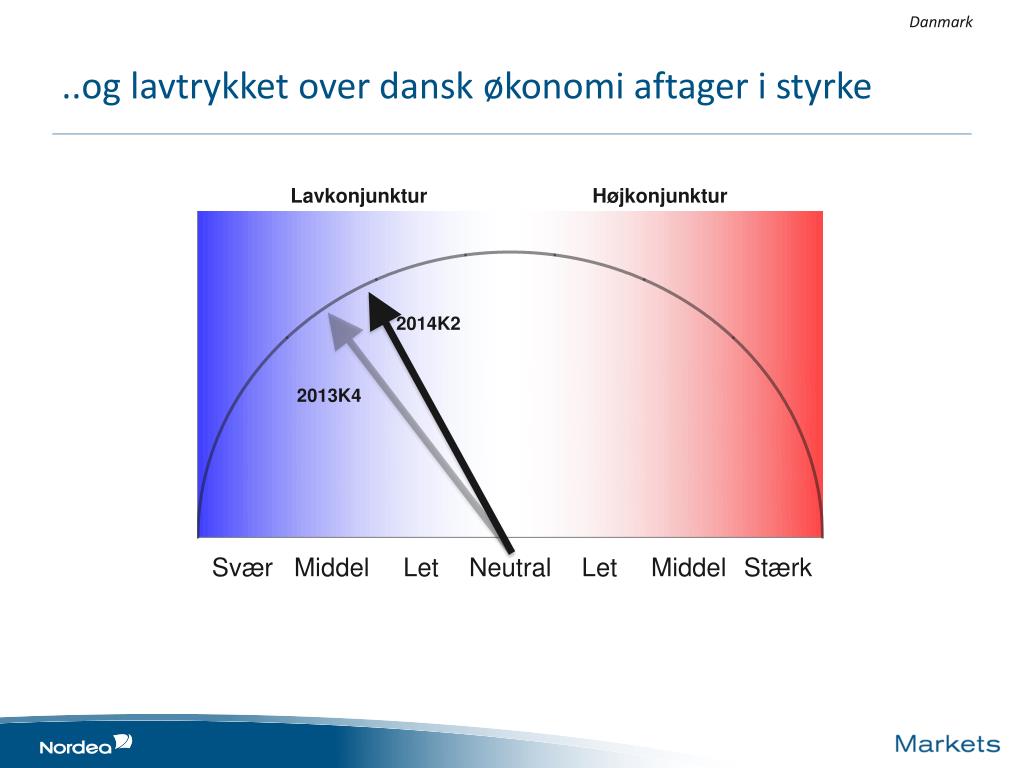 Danmark

..og lavtrykket over dansk økonomi aftager i styrke

Lavkonjunktur

Højkonjunktur

2014K2

2013K4

Svær Middel Let Neutral Let Middel Stærk

Nordea

Markets